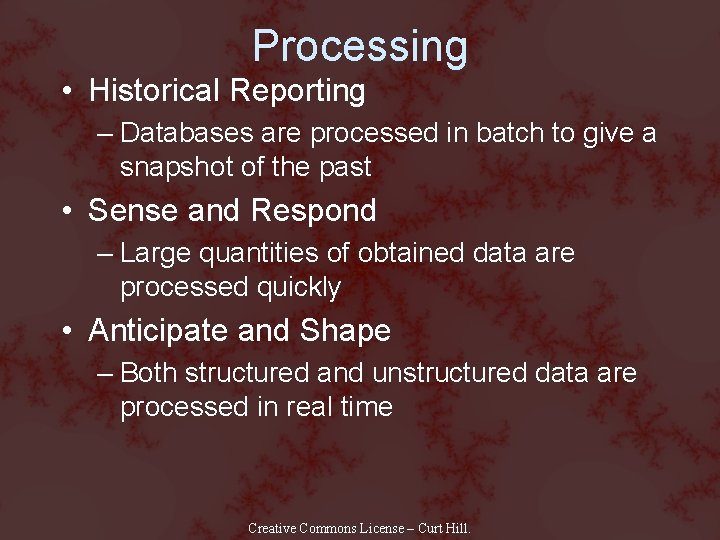 Processing

• Historical Reporting
  – Databases are processed in batch to give a snapshot of the past
• Sense and Respond
  – Large quantities of obtained data are processed quickly
• Anticipate and Shape
  – Both structured and unstructured data are processed in real time

Creative Commons License – Curt Hill.